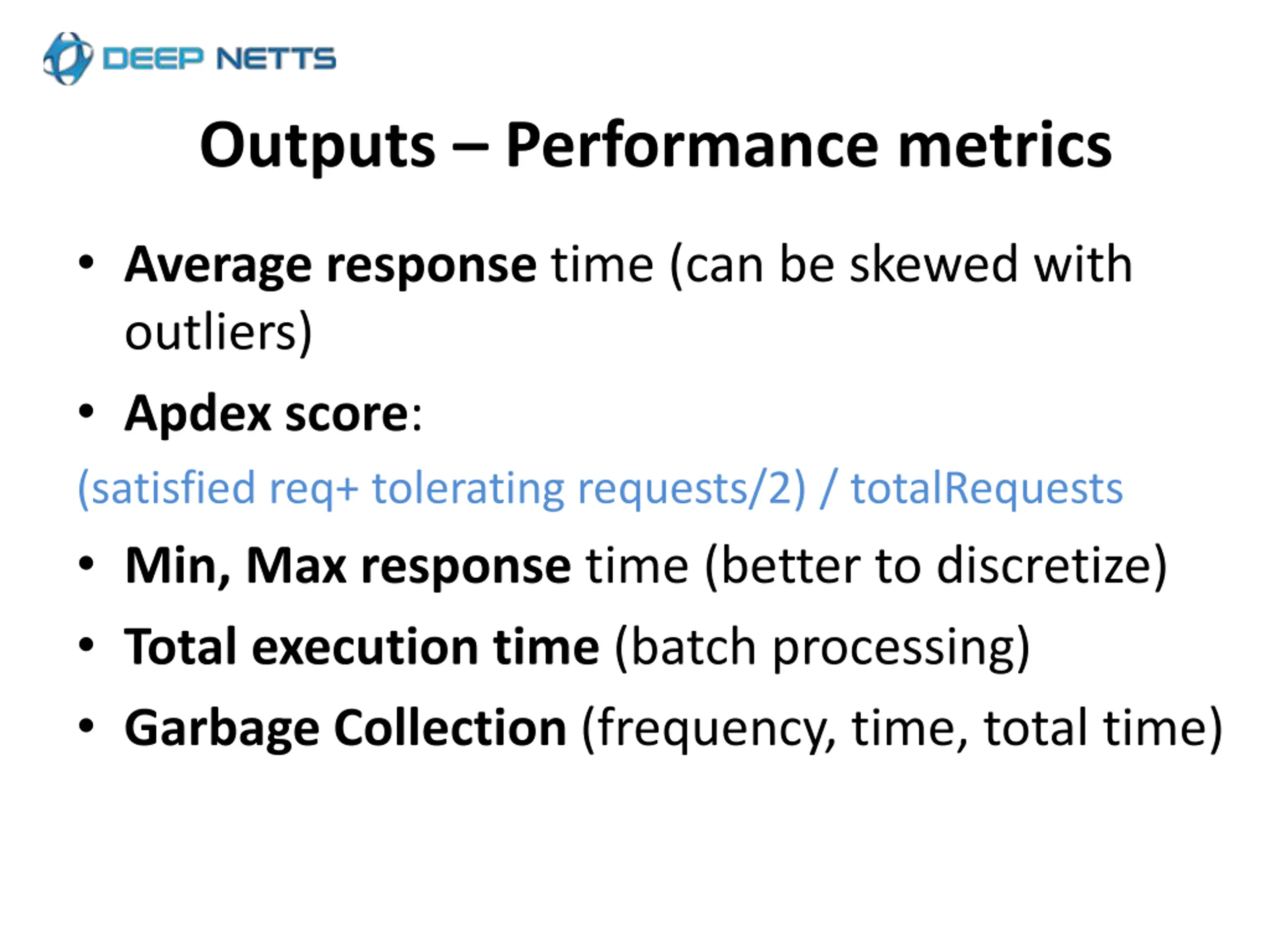 DEEP NETTS

Outputs – Performance metrics

• Average response time (can be skewed with outliers)

• Apdex score:

(satisfied req+ tolerating requests/2) / totalRequests

• Min, Max response time (better to discretize)

• Total execution time (batch processing)

• Garbage Collection (frequency, time, total time)